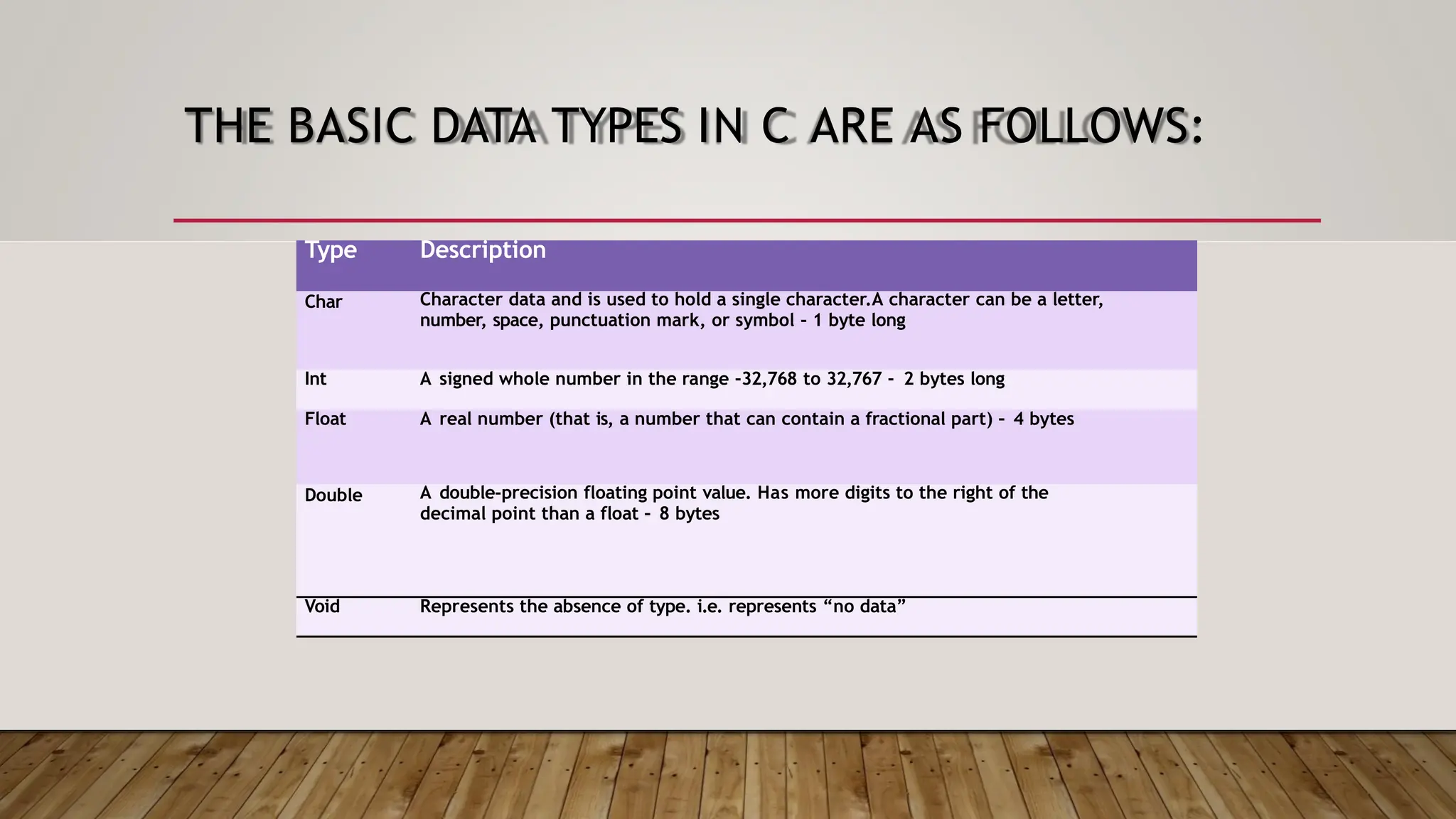 THE BASIC DATA TYPES IN C ARE AS FOLLOWS:

| Type | Description |
|---|---|
| Char | Character data and is used to hold a single character.A character can be a letter, number, space, punctuation mark, or symbol - 1 byte long |
| Int | A signed whole number in the range -32,768 to 32,767 - 2 bytes long |
| Float | A real number (that is, a number that can contain a fractional part) - 4 bytes |
| Double | A double-precision floating point value. Has more digits to the right of the decimal point than a float - 8 bytes |
| Void | Represents the absence of type. i.e. represents “no data” |